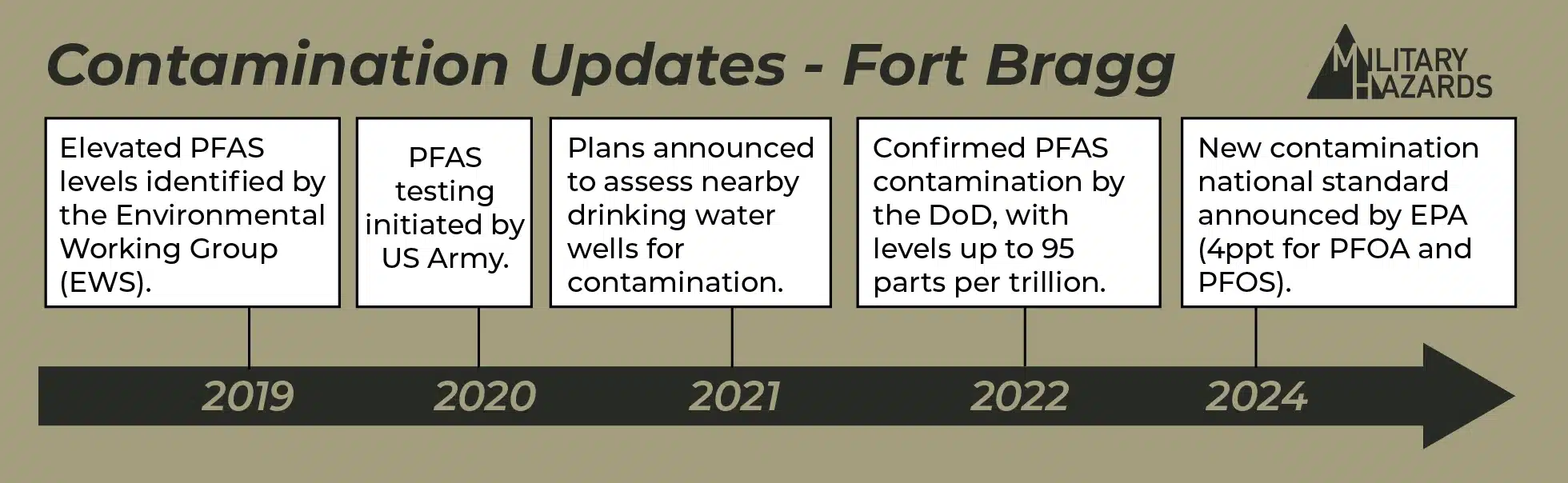 Contamination Updates - Fort Bragg

MILITARY HAZARDS

Elevated PFAS levels identified by the Environmental Working Group (EWS).

PFAS testing initiated by US Army.

Plans announced to assess nearby drinking water wells for contamination.

Confirmed PFAS contamination by the DoD, with levels up to 95 parts per trillion.

New contamination national standard announced by EPA (4ppt for PFOA and PFOS).

2019

2020

2021

2022

2024